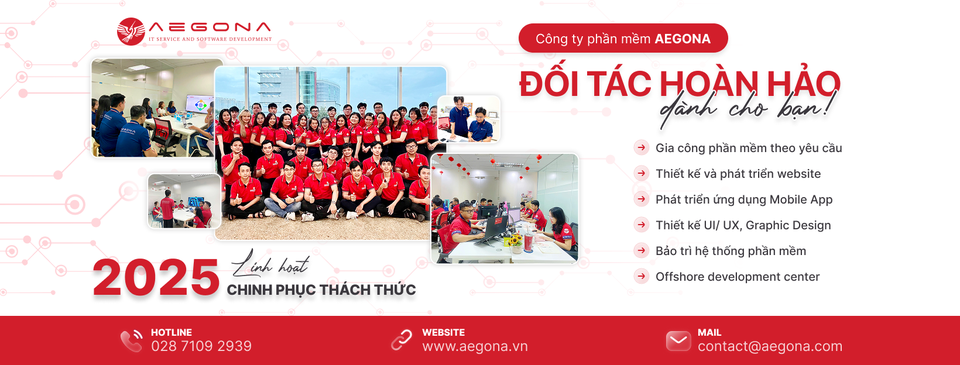 AEGONA
IT SERVICE AND SOFTWARE DEVELOPMENT

Công ty phần mềm AEGONA

ĐỐI TÁC HOÀN HẢO
dành cho bạn!

Gia công phần mềm theo yêu cầu
Thiết kế và phát triển website
Phát triển ứng dụng Mobile App
Thiết kế UI/ UX, Graphic Design
Bảo trì hệ thống phần mềm
Offshore development center

2025 Linh hoạt
CHINH PHỤC THÁCH THỨC

HOTLINE
028 7109 2939

WEBSITE
www.aegona.vn

MAIL
contact@aegona.com